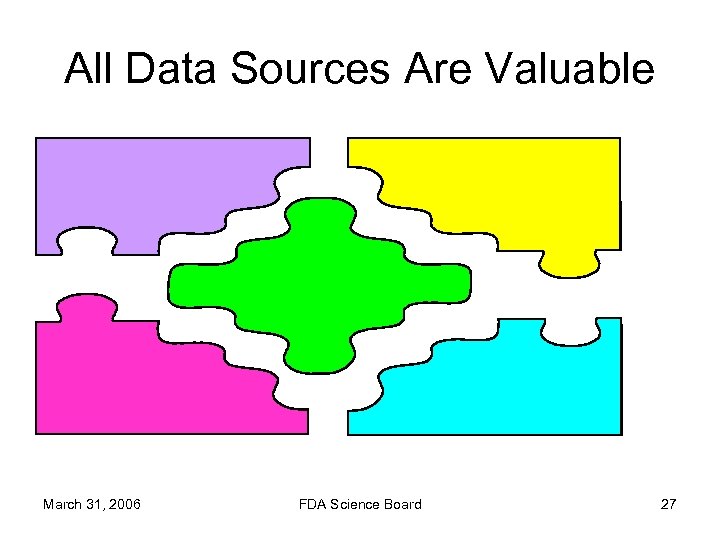 All Data Sources Are Valuable

March 31, 2006

FDA Science Board

27